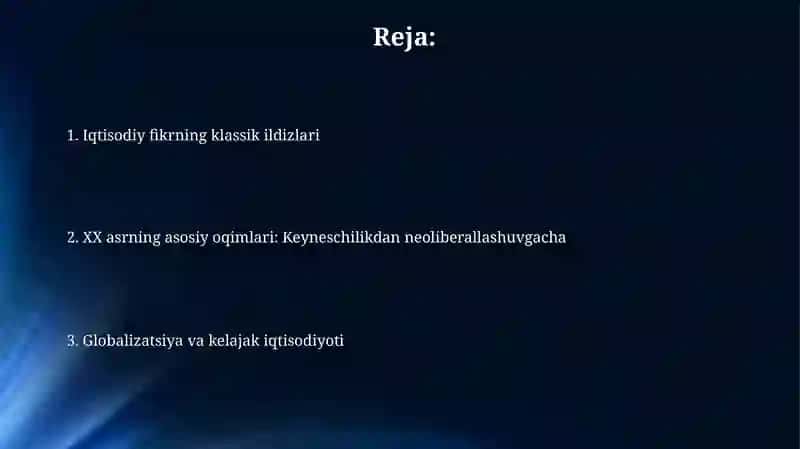 Reja:

1. Iqtisodiy fikrning klassik ildizlari

2. XX asrning asosiy oqimlari: Keyneschilikdan neoliberallashuvgacha

3. Globalizatsiya va kelajak iqtisodiyoti